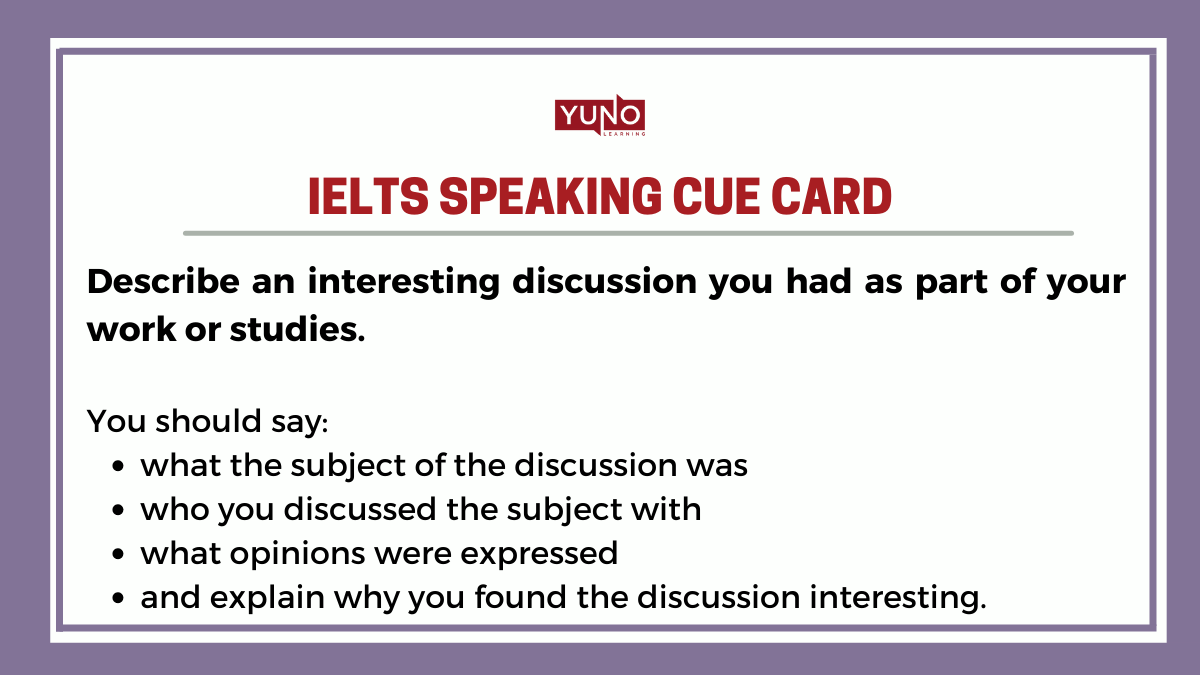 YUNO LEARNING

IELTS SPEAKING CUE CARD

Describe an interesting discussion you had as part of your work or studies.

You should say:
- what the subject of the discussion was
- who you discussed the subject with
- what opinions were expressed
- and explain why you found the discussion interesting.